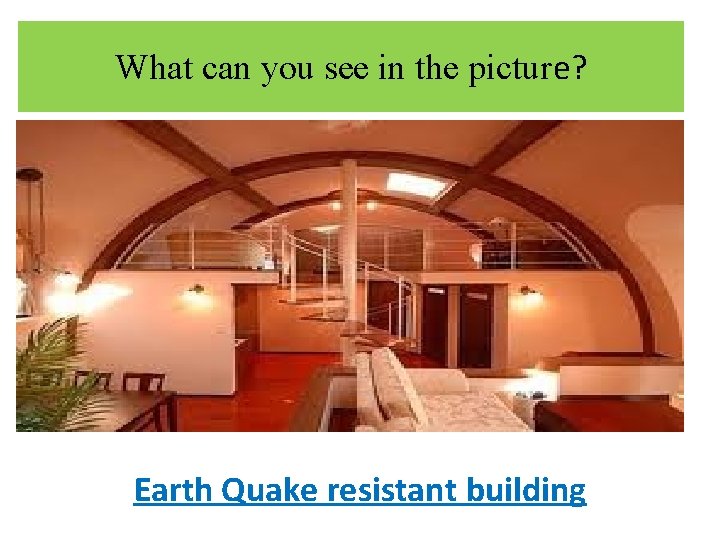 What can you see in the picture?

Earth Quake resistant building